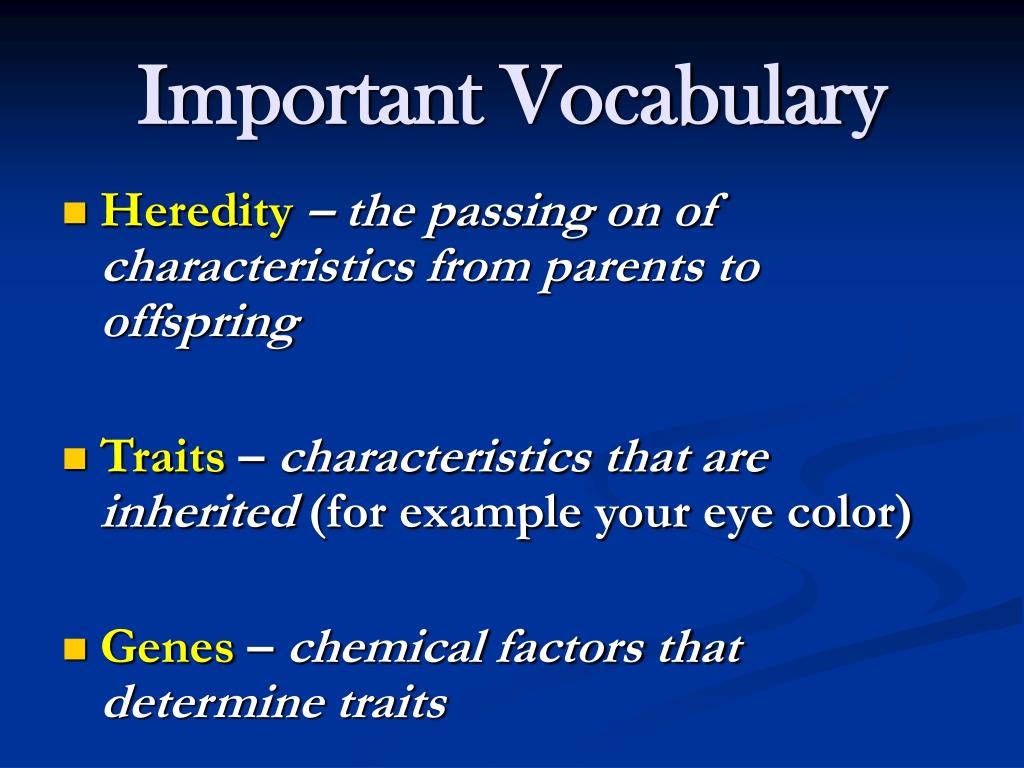 Important Vocabulary

Heredity – the passing on of characteristics from parents to offspring

Traits – characteristics that are inherited (for example your eye color)

Genes – chemical factors that determine traits